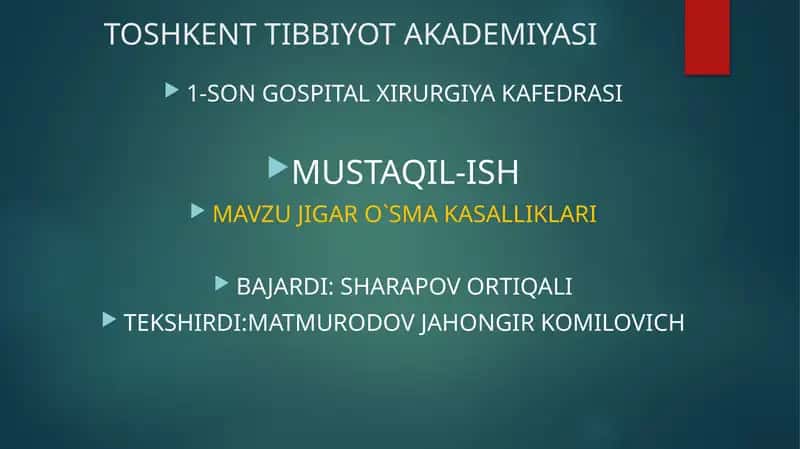 TOSHKENT TIBBIYOT AKADEMIYASI

1-SON GOSPITAL XIRURGIYA KAFEDRASI

MUSTAQIL-ISH

MAVZU JIGAR O`SMA KASALLIKLARI

BAJARDI: SHARAPOV ORTIQALI

TEKSHIRDI:MATMURODOV JAHONGIR KOMILOVICH